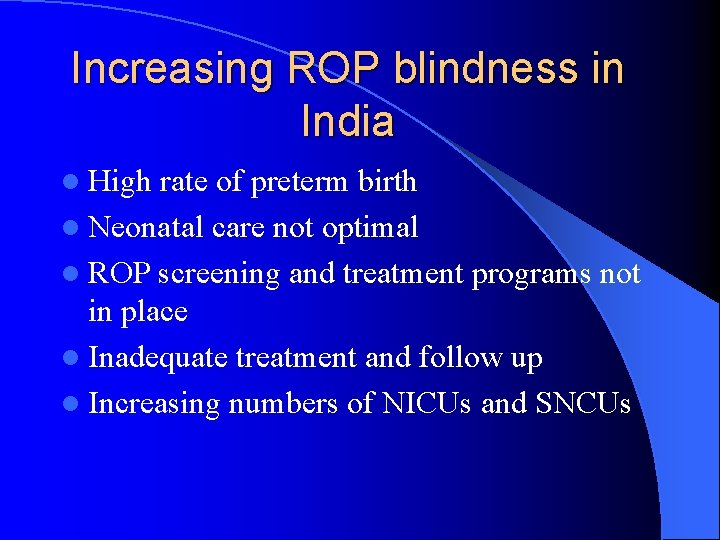 Increasing ROP blindness in India

- High rate of preterm birth
- Neonatal care not optimal
- ROP screening and treatment programs not in place
- Inadequate treatment and follow up
- Increasing numbers of NICUs and SNCUs